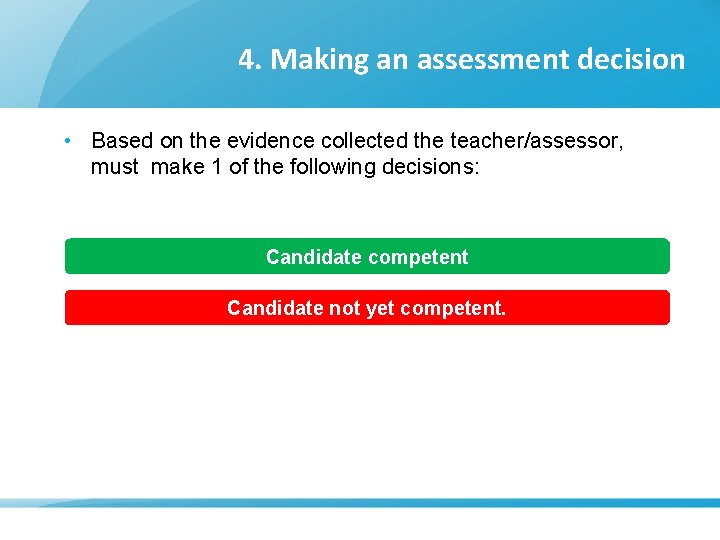 4. Making an assessment decision

• Based on the evidence collected the teacher/assessor, must make 1 of the following decisions:

Candidate competent

Candidate not yet competent.